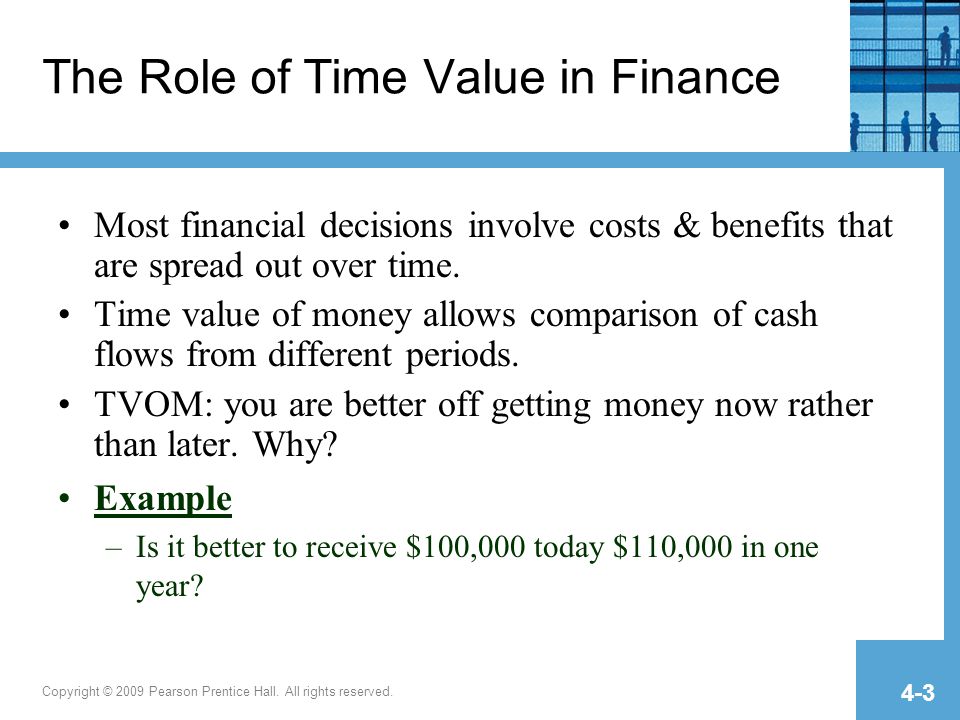 The Role of Time Value in Finance

• Most financial decisions involve costs & benefits that are spread out over time.

• Time value of money allows comparison of cash flows from different periods.

• TVOM: you are better off getting money now rather than later. Why?

• Example

– Is it better to receive \$100,000 today \$110,000 in one year?

Copyright © 2009 Pearson Prentice Hall. All rights reserved.

4-3